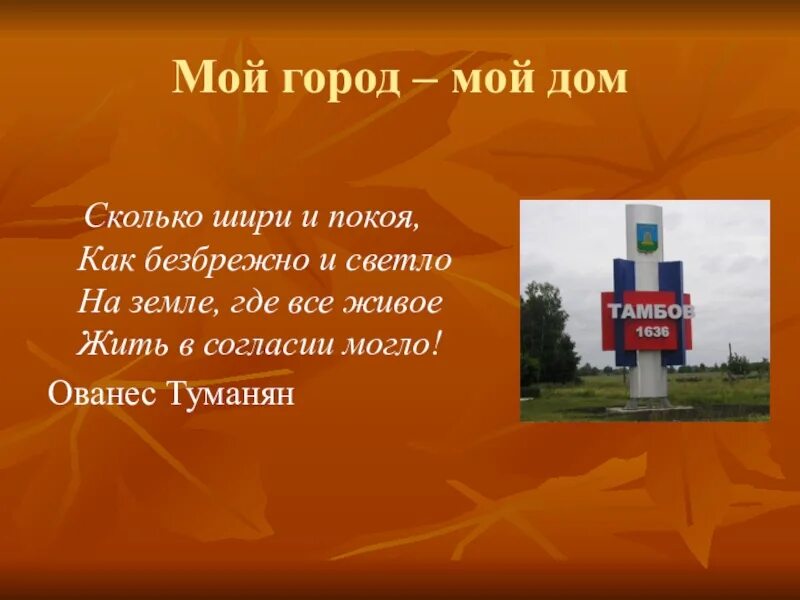 Мой город – мой дом

Сколько шири и покоя,
Как безбрежно и светло
На земле, где все живое
Жить в согласии могло!

Ованес Туманян

ТАМБОВ
1636